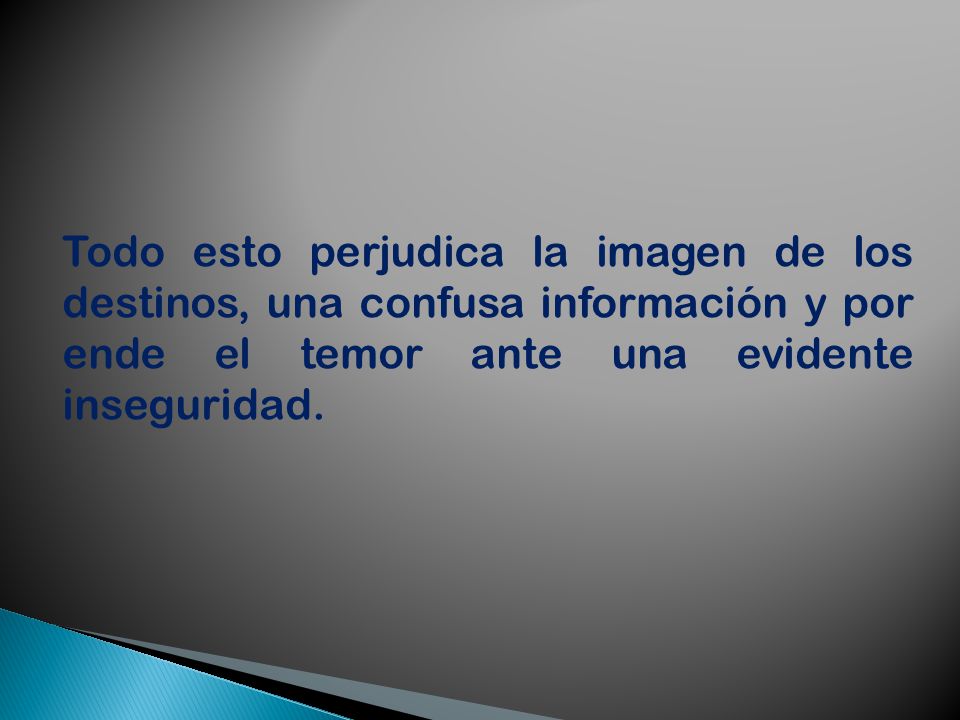 Todo esto perjudica la imagen de los destinos, una confusa información y por ende el temor ante una evidente inseguridad.